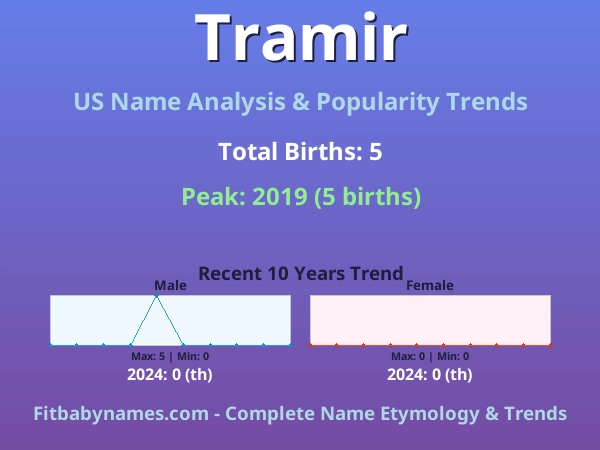 Tramir

US Name Analysis & Popularity Trends

Total Births: 5

Peak: 2019 (5 births)

Recent 10 Years Trend

Male

Max: 5 | Min: 0

2024: 0 (th)

Female

Max: 0 | Min: 0

2024: 0 (th)

Fitbabynames.com - Complete Name Etymology & Trends